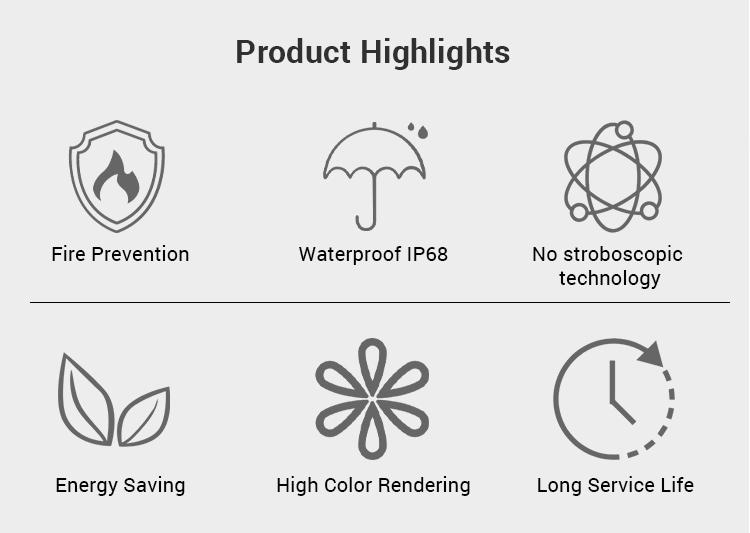 Product Highlights

Fire Prevention

Waterproof IP68

No stroboscopic technology

Energy Saving

High Color Rendering

Long Service Life